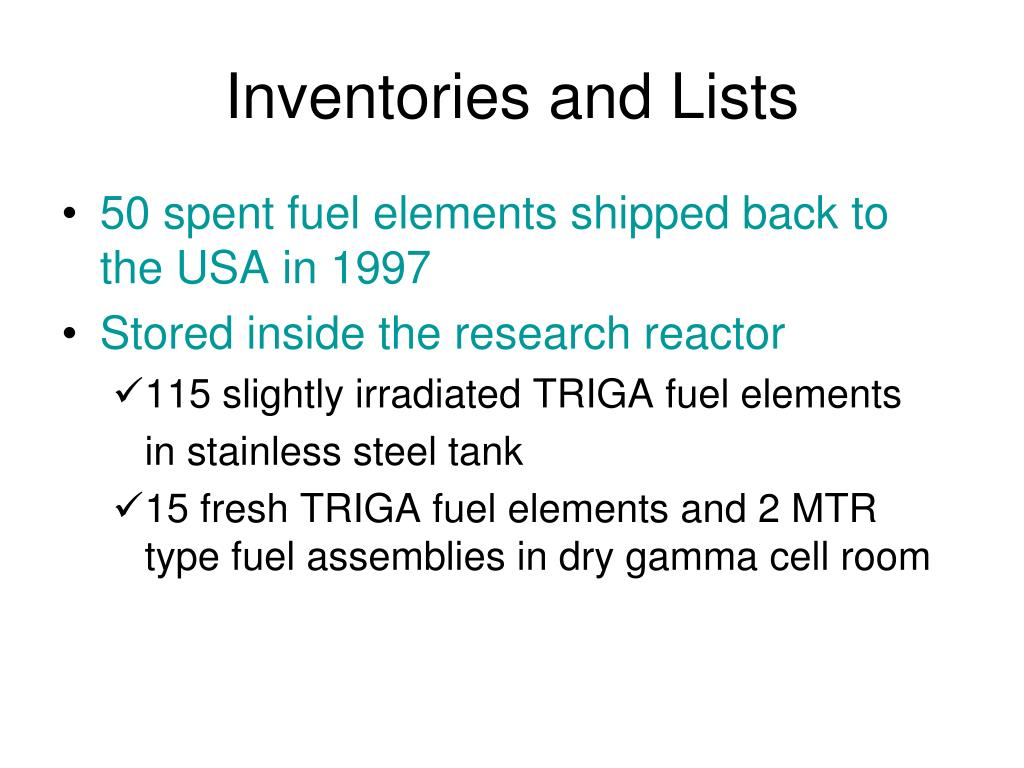 Inventories and Lists

• 50 spent fuel elements shipped back to the USA in 1997

• Stored inside the research reactor

✓115 slightly irradiated TRIGA fuel elements in stainless steel tank

✓15 fresh TRIGA fuel elements and 2 MTR type fuel assemblies in dry gamma cell room